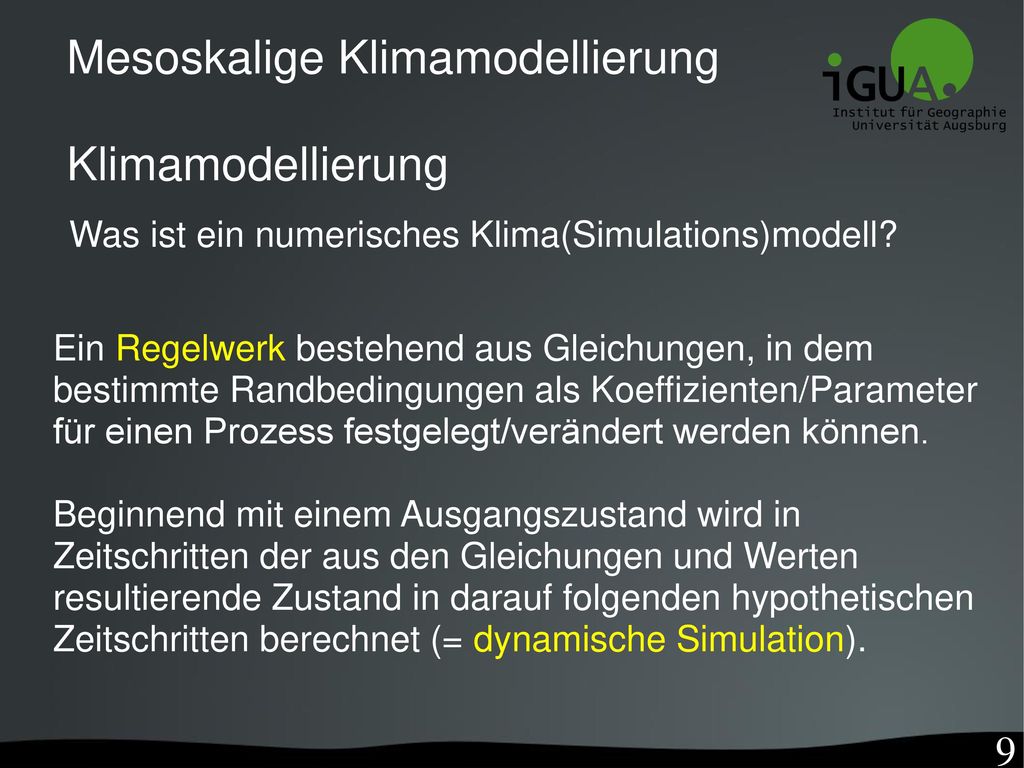 Mesoskalige Klimamodellierung

iGUA.
Institut für Geographie
Universität Augsburg

Klimamodellierung

Was ist ein numerisches Klima(Simulations)modell?

Ein Regelwerk bestehend aus Gleichungen, in dem bestimmte Randbedingungen als Koeffizienten/Parameter für einen Prozess festgelegt/verändert werden können.

Beginnend mit einem Ausgangszustand wird in Zeitschritten der aus den Gleichungen und Werten resultierende Zustand in darauf folgenden hypothetischen Zeitschritten berechnet (= dynamische Simulation).

9